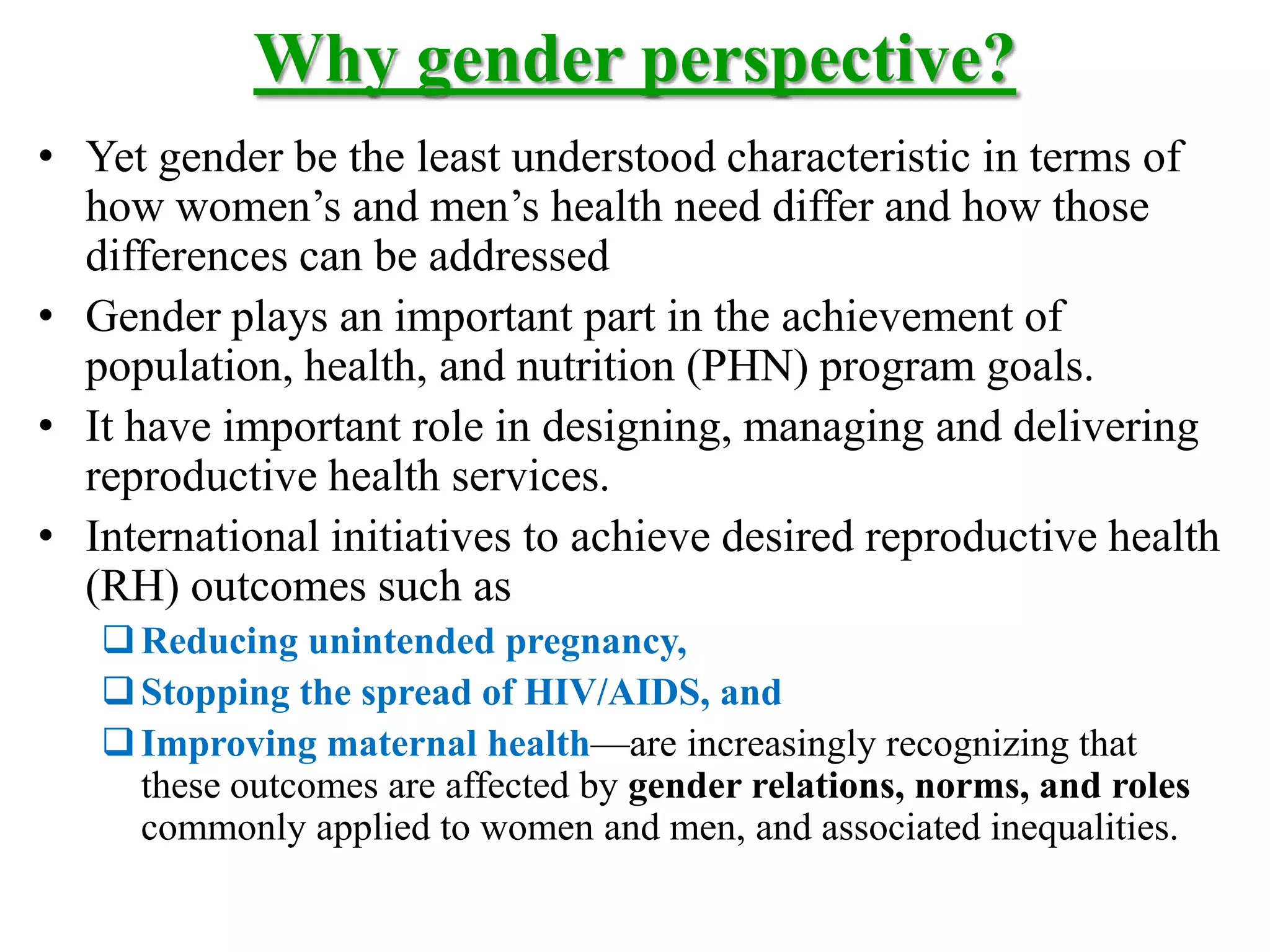 Why gender perspective?

• Yet gender be the least understood characteristic in terms of how women’s and men’s health need differ and how those differences can be addressed

• Gender plays an important part in the achievement of population, health, and nutrition (PHN) program goals.

• It have important role in designing, managing and delivering reproductive health services.

• International initiatives to achieve desired reproductive health (RH) outcomes such as

❑ Reducing unintended pregnancy,

❑ Stopping the spread of HIV/AIDS, and

❑ Improving maternal health—are increasingly recognizing that these outcomes are affected by gender relations, norms, and roles commonly applied to women and men, and associated inequalities.